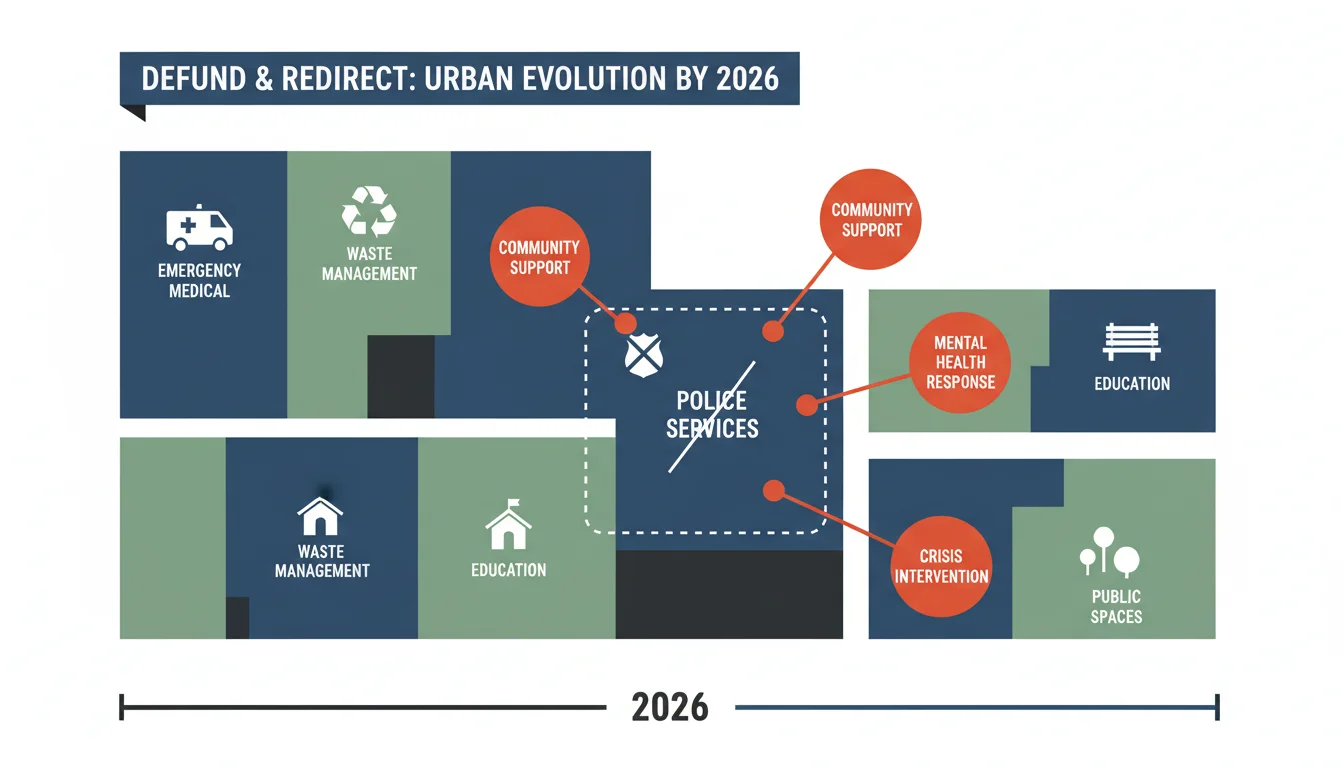 DEFUND & REDIRECT: URBAN EVOLUTION BY 2026

EMERGENCY MEDICAL

WASTE MANAGEMENT

COMMUNITY SUPPORT

COMMUNITY SUPPORT

POLICE SERVICES

MENTAL HEALTH RESPONSE

EDUCATION

WASTE MANAGEMENT

EDUCATION

CRISIS INTERVENTION

PUBLIC SPACES

2026